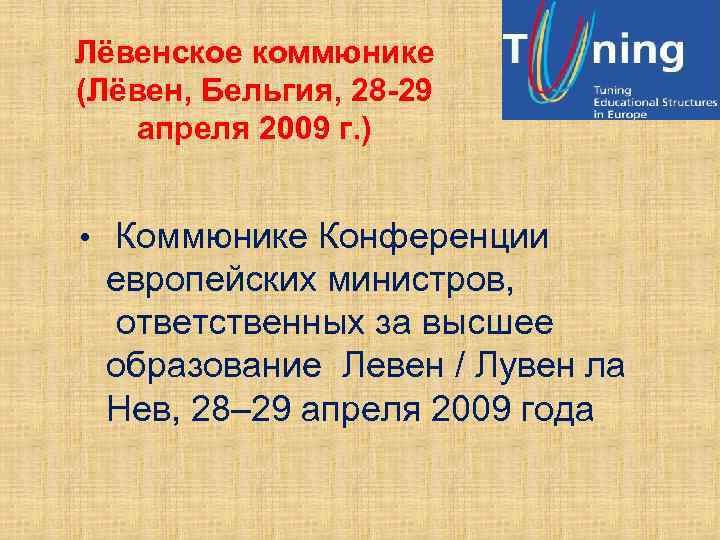 Лёвенское коммюнике (Лёвен, Бельгия, 28-29 апреля 2009 г.)

Tuning

Tuning Educational Structures in Europe

• Коммюнике Конференции европейских министров, ответственных за высшее образование Левен / Лувен ла Нев, 28–29 апреля 2009 года